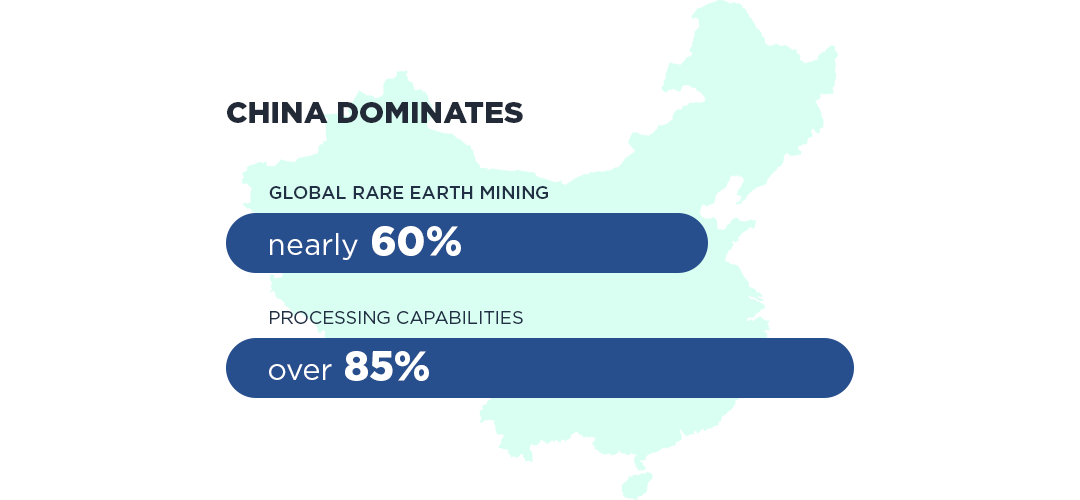 CHINA DOMINATES

GLOBAL RARE EARTH MINING

nearly 60%

PROCESSING CAPABILITIES

over 85%